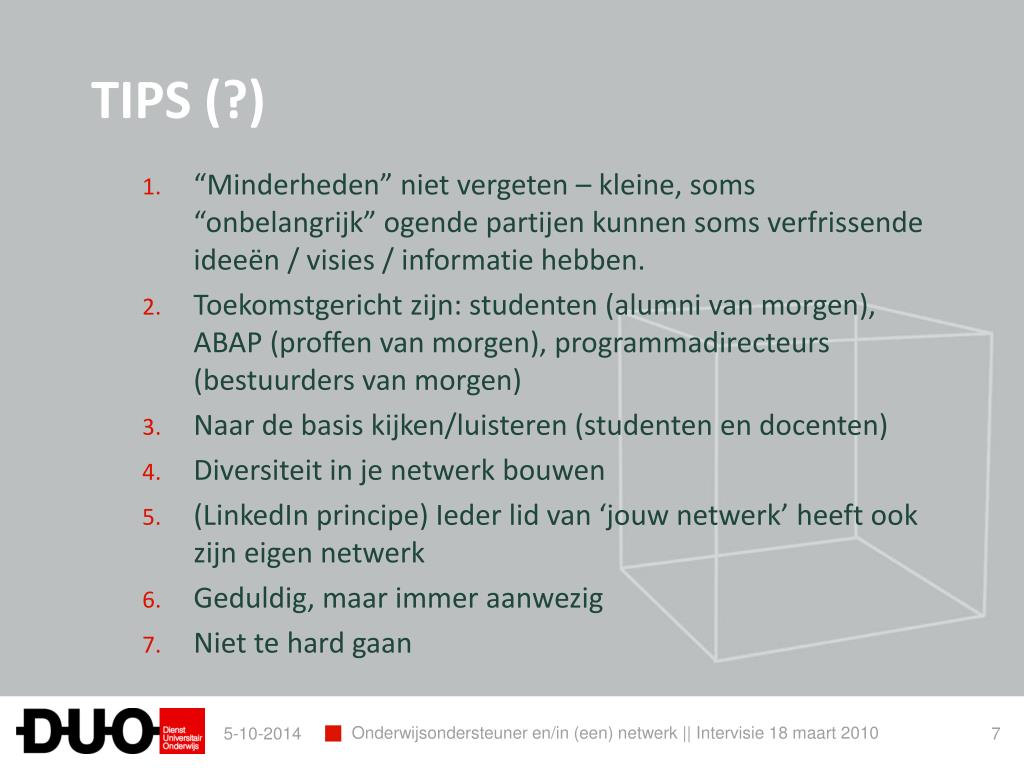 TIPS (?)

1. “Minderheden” niet vergeten – kleine, soms “onbelangrijk” ogende partijen kunnen soms verfrissende ideeën / visies / informatie hebben.
2. Toekomstgericht zijn: studenten (alumni van morgen), ABAP (proffen van morgen), programmadirecteurs (bestuurders van morgen)
3. Naar de basis kijken/luisteren (studenten en docenten)
4. Diversiteit in je netwerk bouwen
5. (LinkedIn principe) Ieder lid van ‘jouw netwerk’ heeft ook zijn eigen netwerk
6. Geduldig, maar immer aanwezig
7. Niet te hard gaan

DUO Dienst Universitair Onderwijs

5-10-2014

Onderwijsondersteuner en/in (een) netwerk || Intervisie 18 maart 2010

7